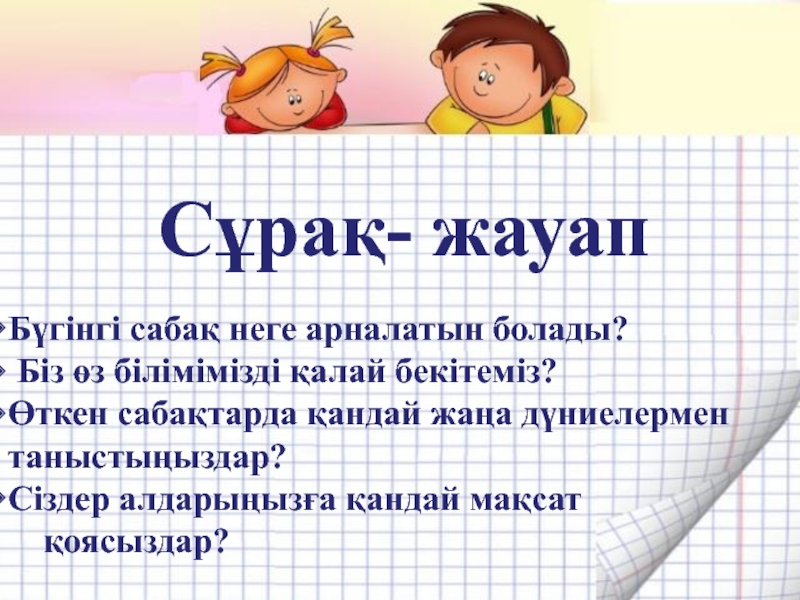 Сұрақ- жауап

Бүгінгі сабақ неге арналатын болады?

Біз өз білімімізді қалай бекітеміз?

Өткен сабақтарда қандай жаңа дүниелермен таныстыңыздар?

Сіздер алдарыңызға қандай мақсат қоясыздар?